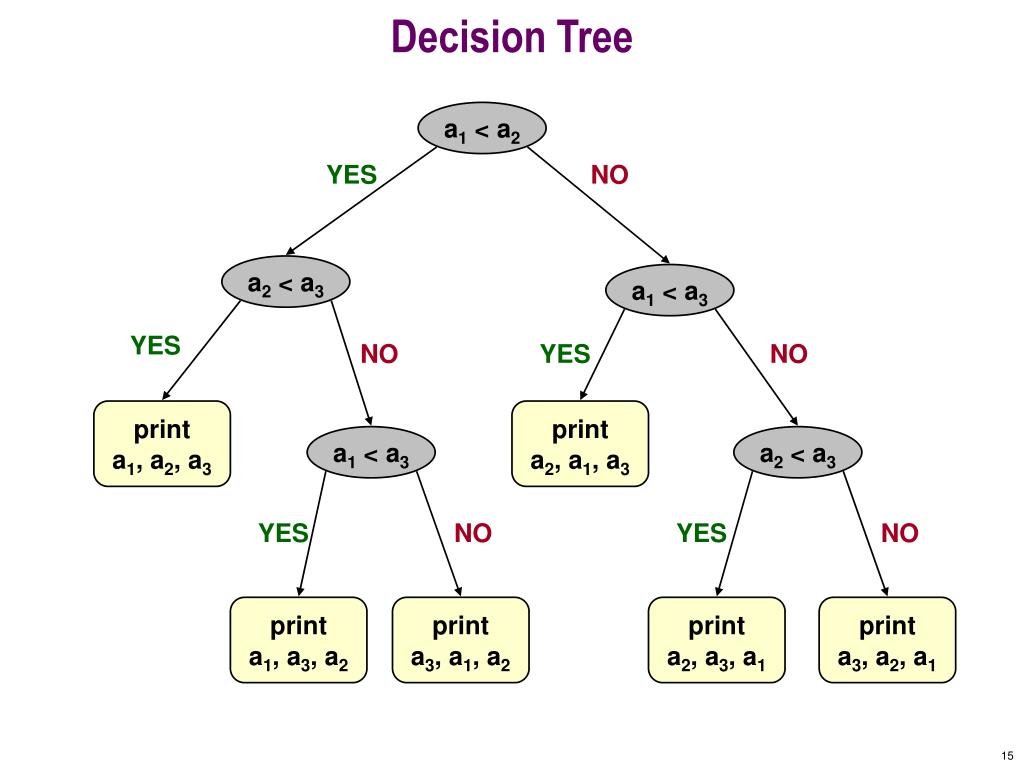 Decision Tree

$a_1 < a_2$

YES

NO

$a_2 < a_3$

$a_1 < a_3$

YES

NO

YES

NO

print $a_1, a_2, a_3$

$a_1 < a_3$

print $a_2, a_1, a_3$

$a_2 < a_3$

YES

NO

YES

NO

print $a_1, a_3, a_2$

print $a_3, a_1, a_2$

print $a_2, a_3, a_1$

print $a_3, a_2, a_1$

15